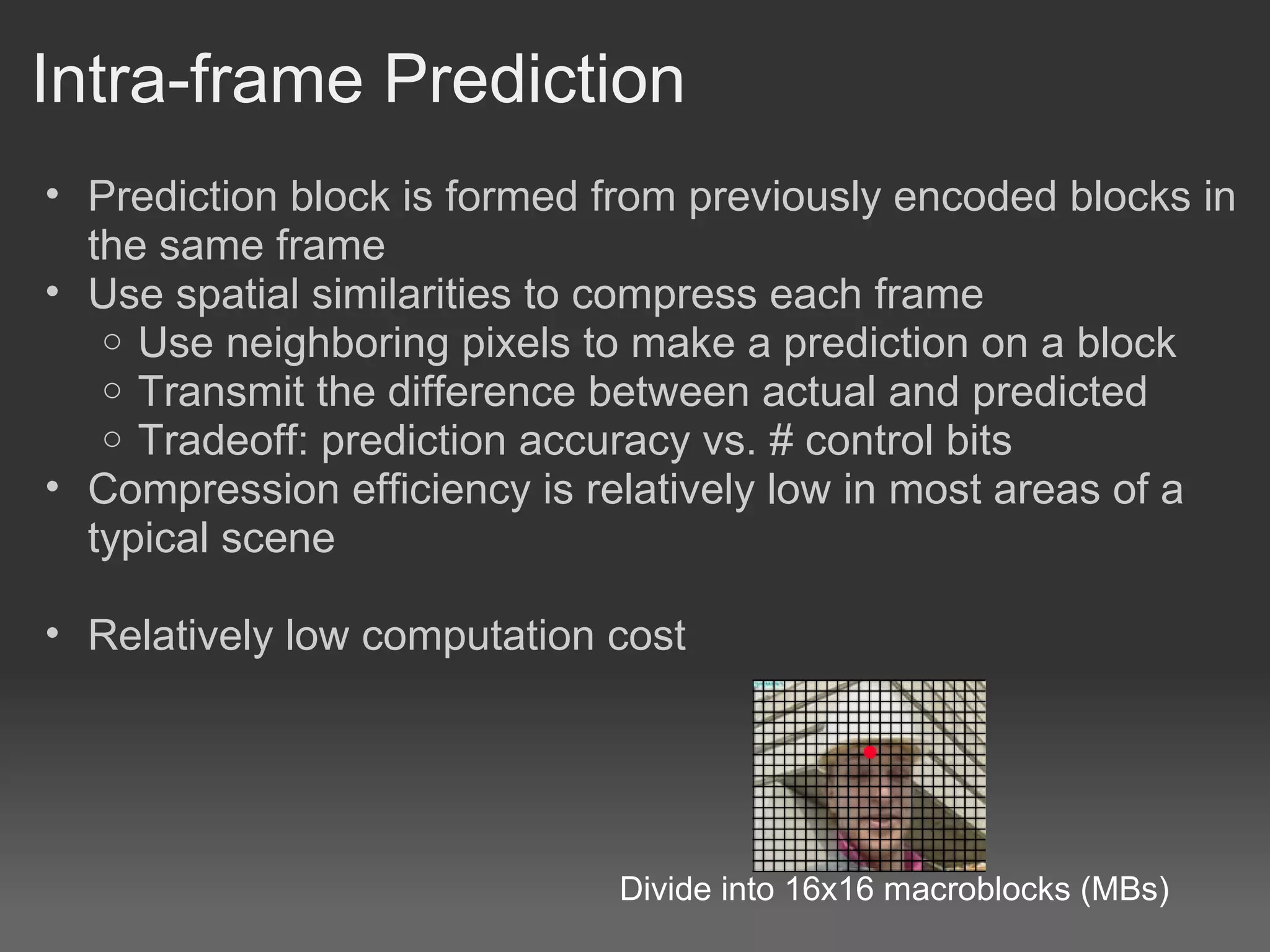 Intra-frame Prediction

• Prediction block is formed from previously encoded blocks in the same frame
• Use spatial similarities to compress each frame
  ○ Use neighboring pixels to make a prediction on a block
  ○ Transmit the difference between actual and predicted
  ○ Tradeoff: prediction accuracy vs. # control bits
• Compression efficiency is relatively low in most areas of a typical scene

• Relatively low computation cost

Divide into 16x16 macroblocks (MBs)